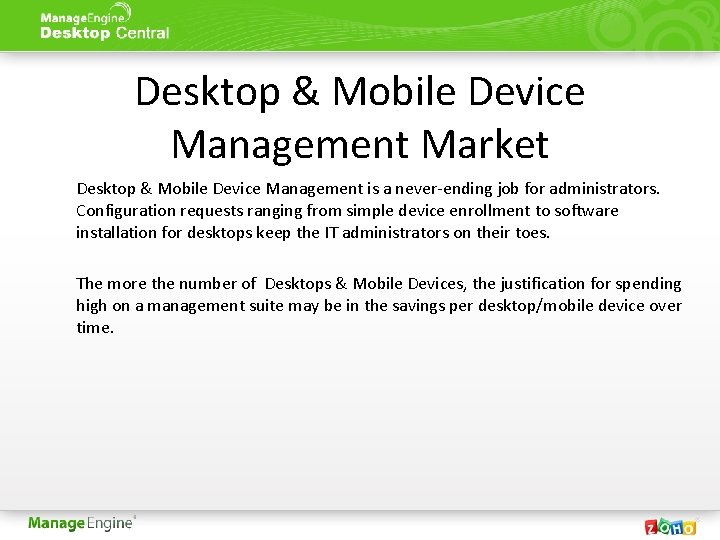 ManageEngine
Desktop Central

Desktop & Mobile Device Management Market

Desktop & Mobile Device Management is a never-ending job for administrators. Configuration requests ranging from simple device enrollment to software installation for desktops keep the IT administrators on their toes.

The more the number of Desktops & Mobile Devices, the justification for spending high on a management suite may be in the savings per desktop/mobile device over time.

ManageEngine

ZOHO